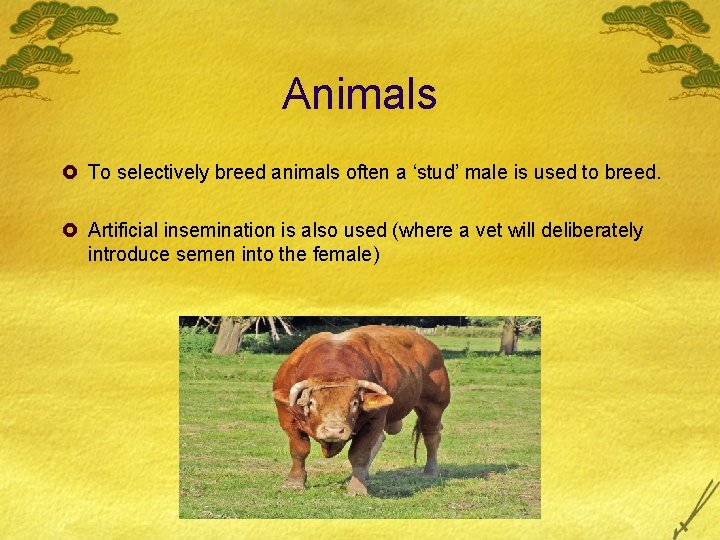 Animals

To selectively breed animals often a ‘stud’ male is used to breed.

Artificial insemination is also used (where a vet will deliberately introduce semen into the female)